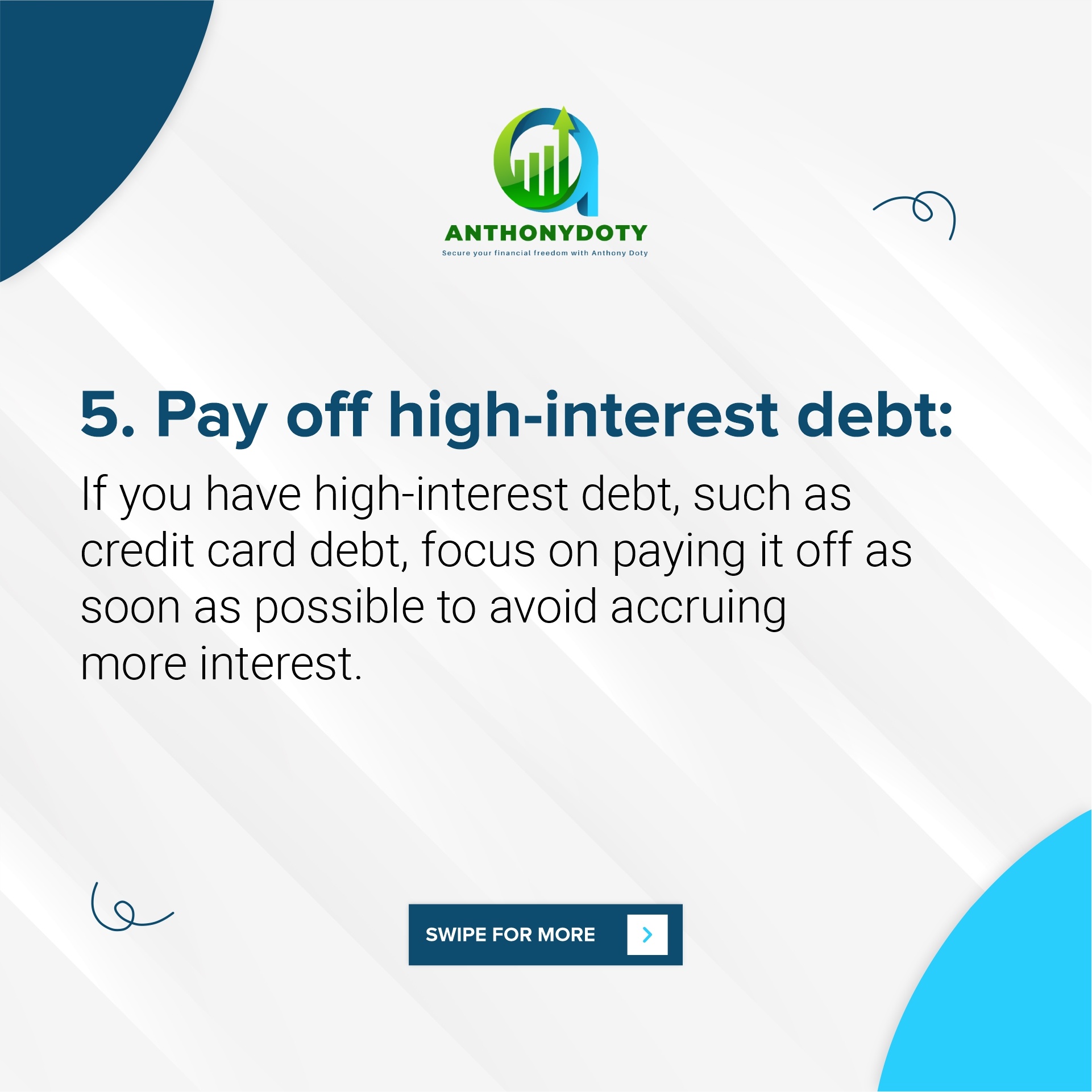 ANTHONYDOTY
Secure your financial freedom with Anthony Doty

5. Pay off high-interest debt:

If you have high-interest debt, such as credit card debt, focus on paying it off as soon as possible to avoid accruing more interest.

SWIPE FOR MORE